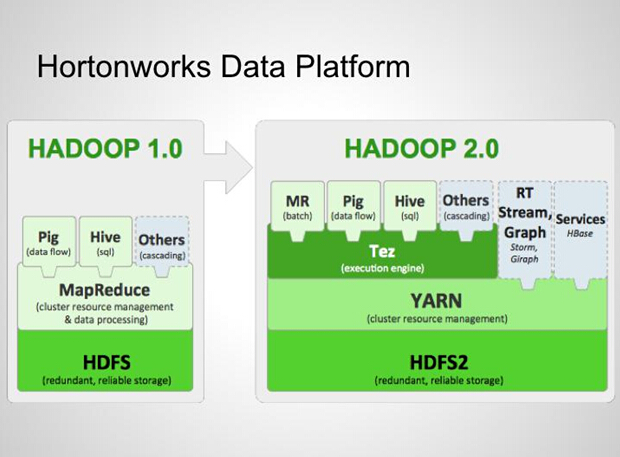 Hortonworks Data Platform

HADOOP 1.0

Pig
(data flow)

Hive
(sql)

Others
(cascading)

MapReduce
(cluster resource management & data processing)

HDFS
(redundant, reliable storage)

HADOOP 2.0

MR
(batch)

Pig
(data flow)

Hive
(sql)

Others
(cascading)

RT Stream, Graph
Storm, Giraph

Services
HBase

Tez
(execution engine)

YARN
(cluster resource management)

HDFS2
(redundant, reliable storage)